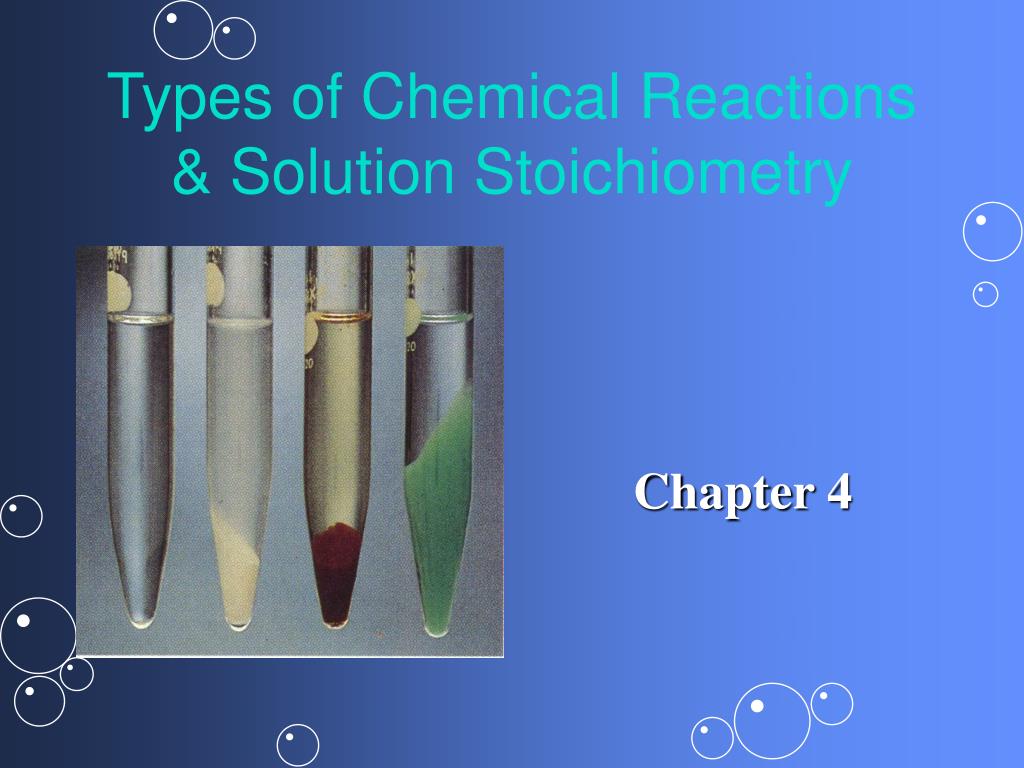 Types of Chemical Reactions & Solution Stoichiometry

Chapter 4